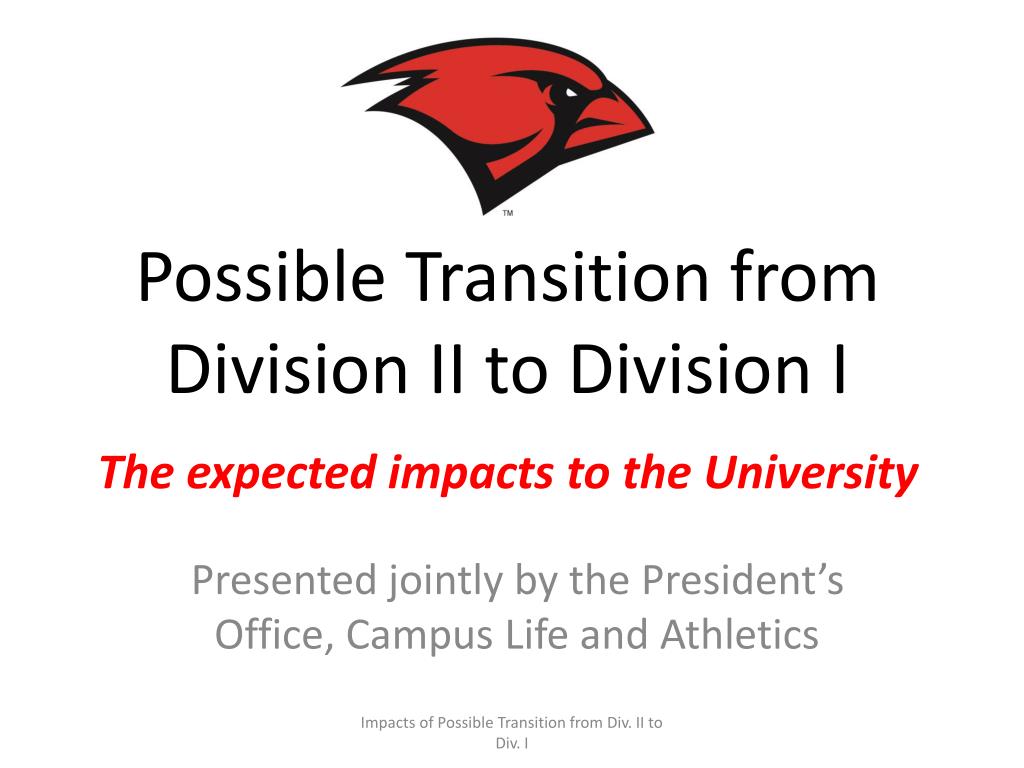 ™

Possible Transition from Division II to Division I

The expected impacts to the University

Presented jointly by the President's Office, Campus Life and Athletics

Impacts of Possible Transition from Div. II to Div. I